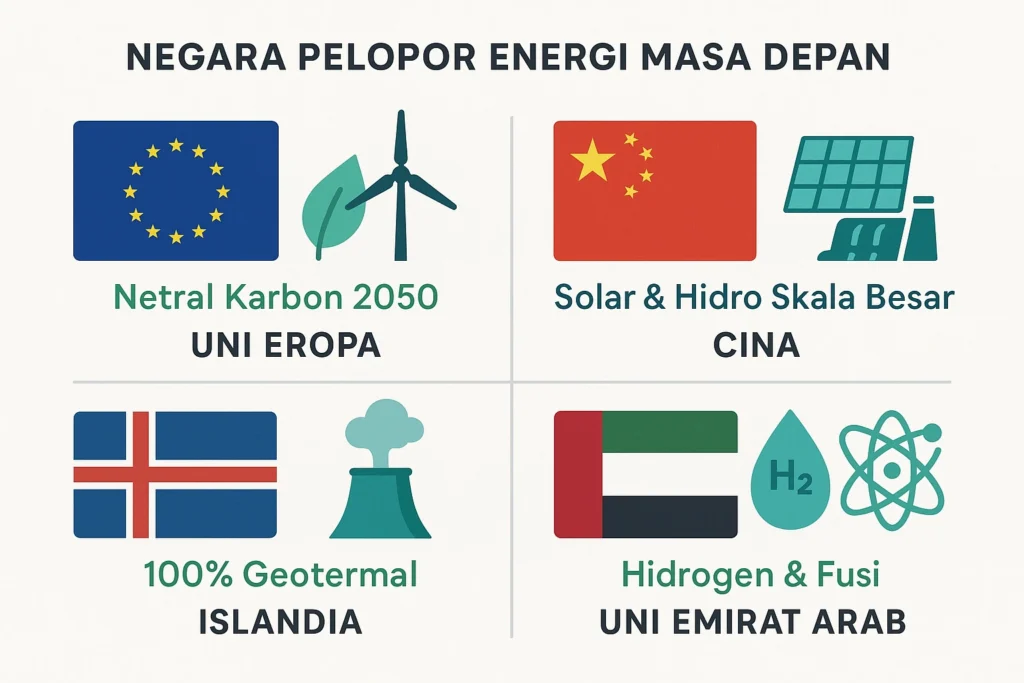 NEGARA PELOPOR ENERGI MASA DEPAN

Netral Karbon 2050
UNI EROPA

Solar & Hidro Skala Besar
CINA

100% Geotermal
ISLANDIA

$H_2$

Hidrogen & Fusi
UNI EMIRAT ARAB